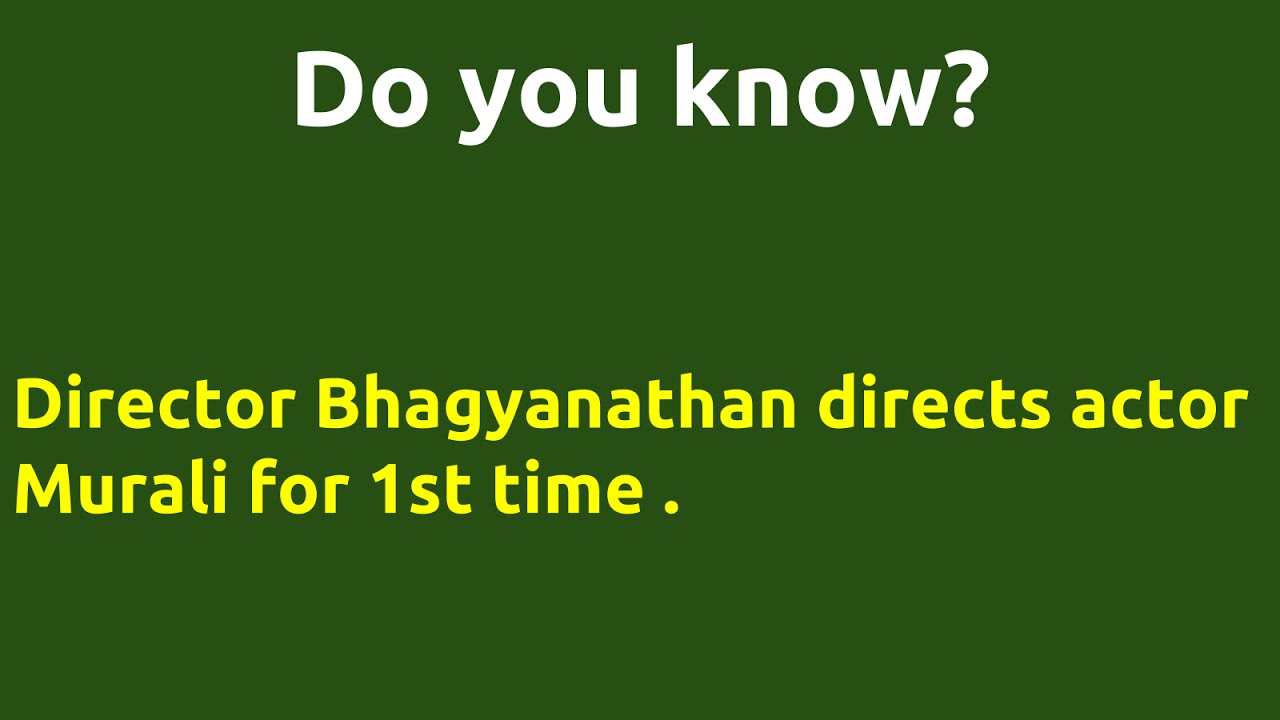 Do you know?

Director Bhagyanathan directs actor Murali for 1st time .